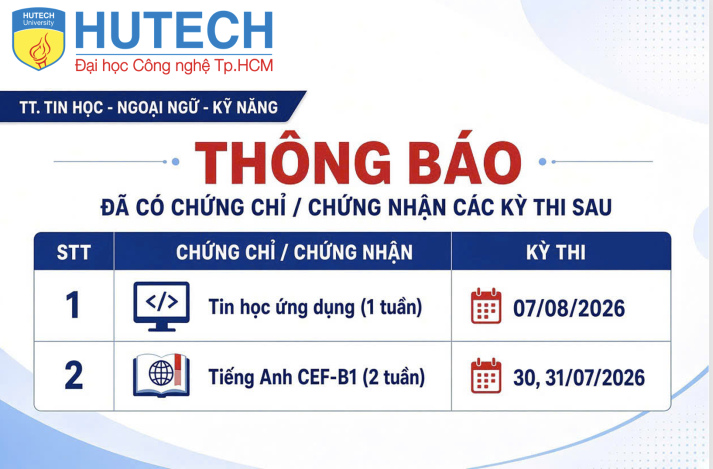 HUTECH University
HUTECH
Đại học Công nghệ Tp.HCM

TT. TIN HỌC - NGOẠI NGỮ - KỸ NĂNG

THÔNG BÁO

ĐÃ CÓ CHỨNG CHỈ / CHỨNG NHẬN CÁC KỲ THI SAU

| STT | CHỨNG CHỈ / CHỨNG NHẬN | KỲ THI |
|---|---|---|
| 1 | </> Tin học ứng dụng (1 tuần) | 07/08/2026 |
| 2 | Tiếng Anh CEF-B1 (2 tuần) | 30, 31/07/2026 |